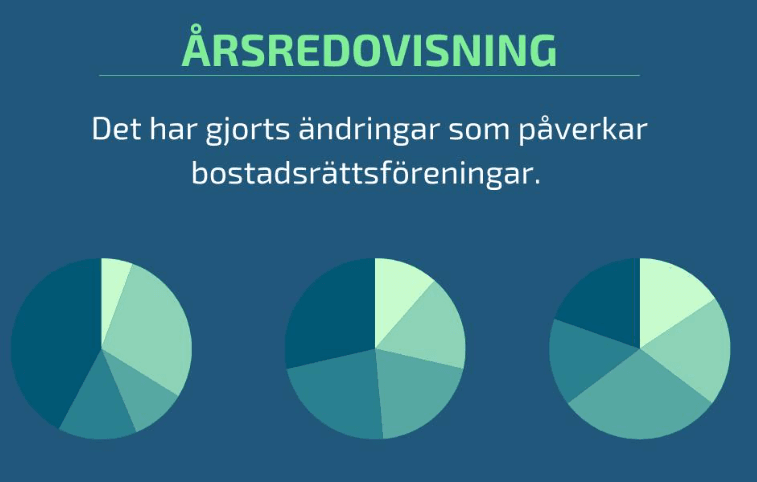 ÅRSREDOVISNING

Det har gjorts ändringar som påverkar bostadsrättsföreningar.